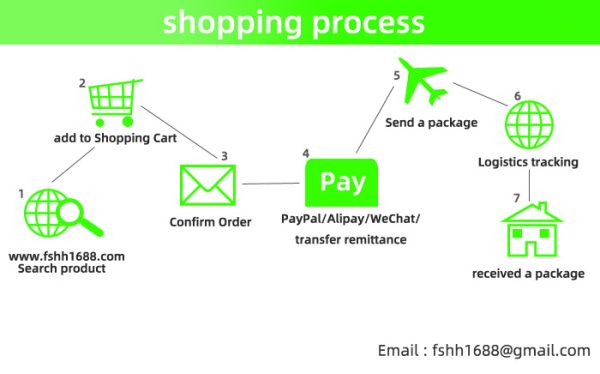 shopping process

1
www.fshh1688.com
Search product

2
add to Shopping Cart

3
Confirm Order

4
Pay
PayPal/Alipay/WeChat/
transfer remittance

5
Send a package

6
Logistics tracking

7
received a package

Email : fshh1688@gmail.com